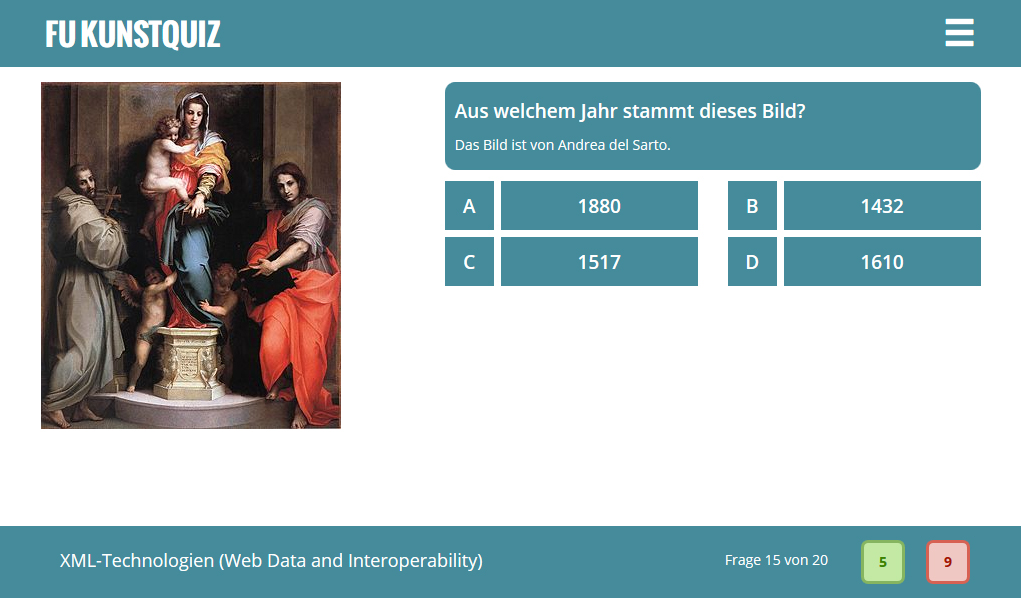 FU KUNSTQUIZ

Aus welchem Jahr stammt dieses Bild?

Das Bild ist von Andrea del Sarto.

A 1880

B 1432

C 1517

D 1610

XML-Technologien (Web Data and Interoperability)

Frage 15 von 20

5

9